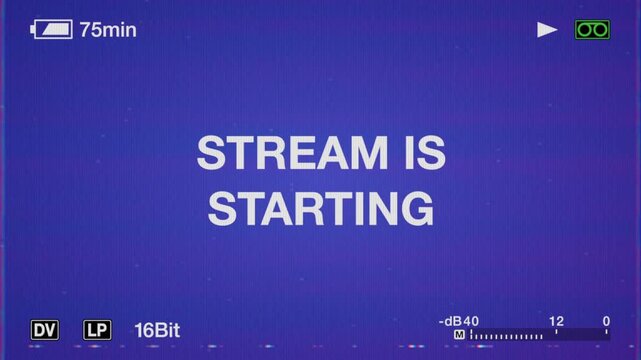 75min

STREAM IS STARTING

DV LP 16Bit

-dB 40 12 0
M